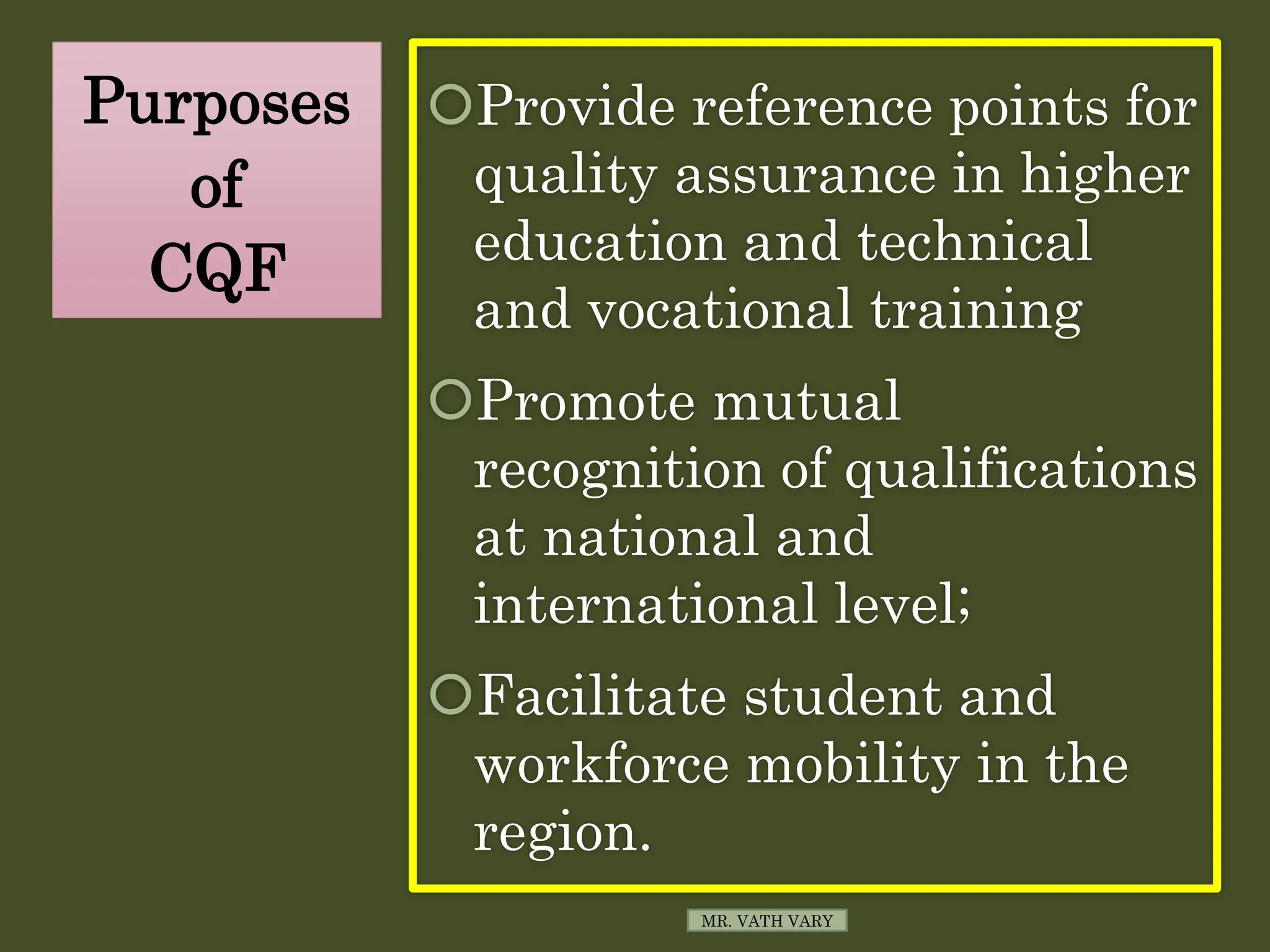 Purposes of CQF

Provide reference points for quality assurance in higher education and technical and vocational training

Promote mutual recognition of qualifications at national and international level;

Facilitate student and workforce mobility in the region.

MR. VATH VARY